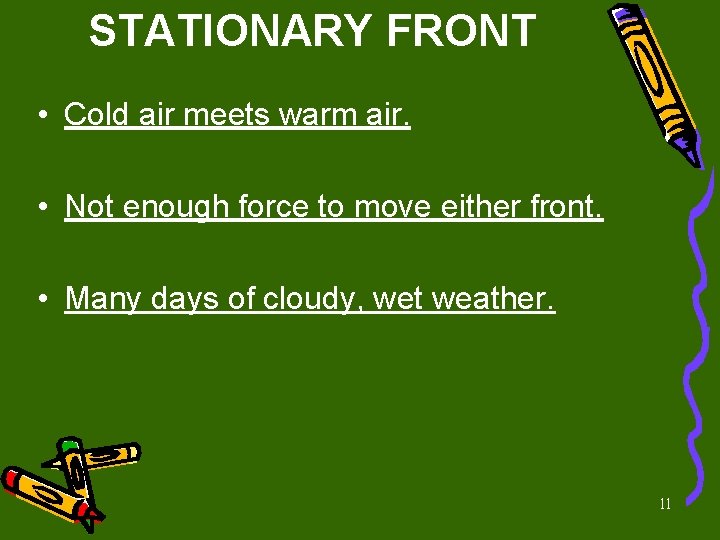 STATIONARY FRONT

• Cold air meets warm air.

• Not enough force to move either front.

• Many days of cloudy, wet weather.

11